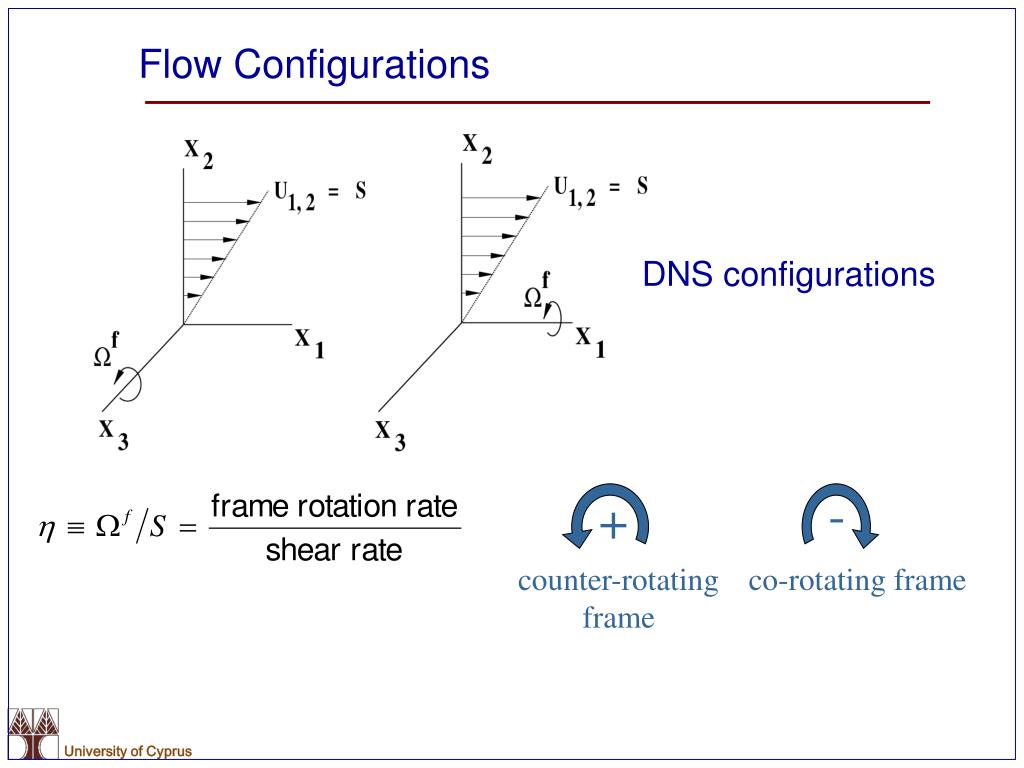 Flow Configurations

$x_2$

$U_{1,2} = S$

$x_1$

$\Omega^f$

$x_3$

$x_2$

$U_{1,2} = S$

$\Omega^f$

$x_1$

$x_3$

DNS configurations

$\eta \equiv \Omega^f / S = \frac{\text{frame rotation rate}}{\text{shear rate}}$

+

counter-rotating frame

-

co-rotating frame

University of Cyprus